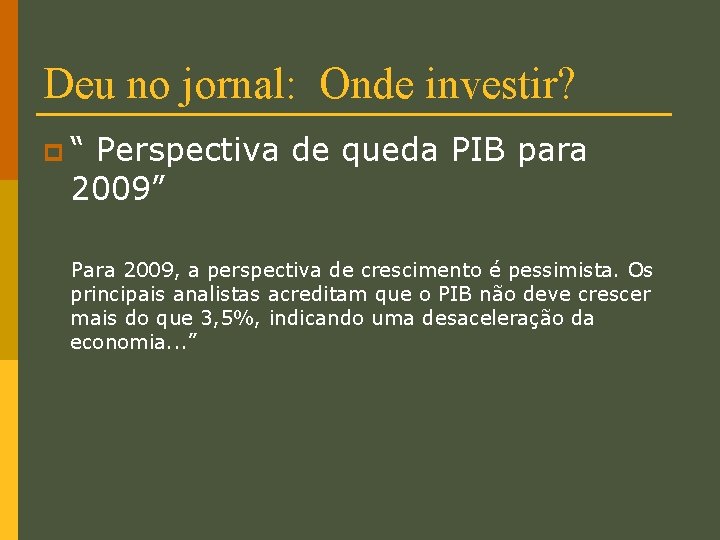 Deu no jornal: Onde investir?

“ Perspectiva de queda PIB para 2009”

Para 2009, a perspectiva de crescimento é pessimista. Os principais analistas acreditam que o PIB não deve crescer mais do que 3,5%, indicando uma desaceleração da economia...”